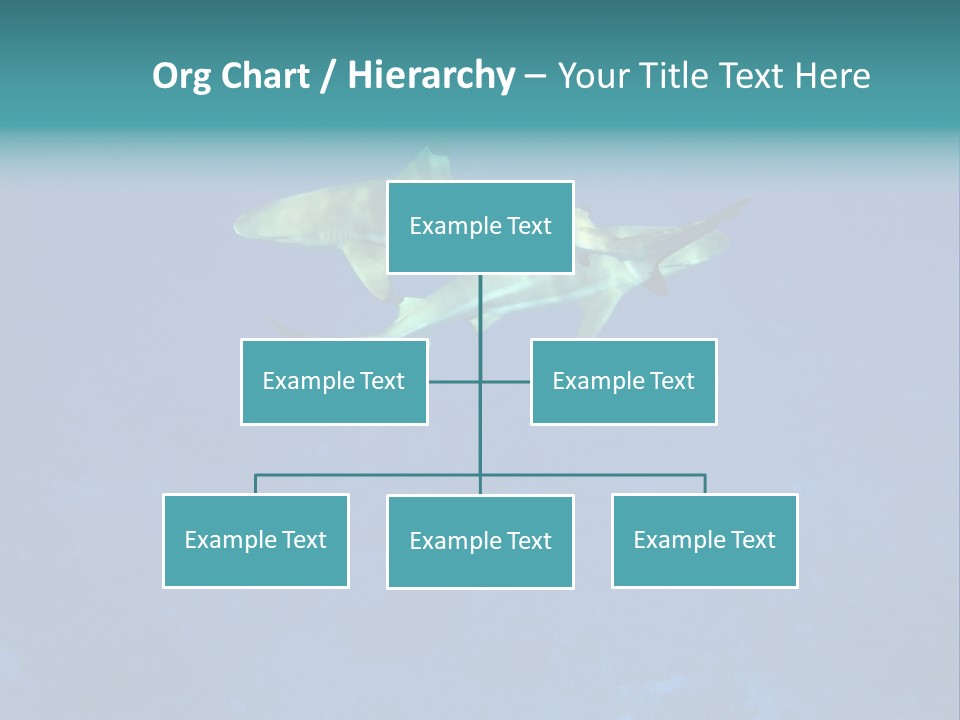 Org Chart / Hierarchy – Your Title Text Here

Example Text

Example Text

Example Text

Example Text

Example Text

Example Text